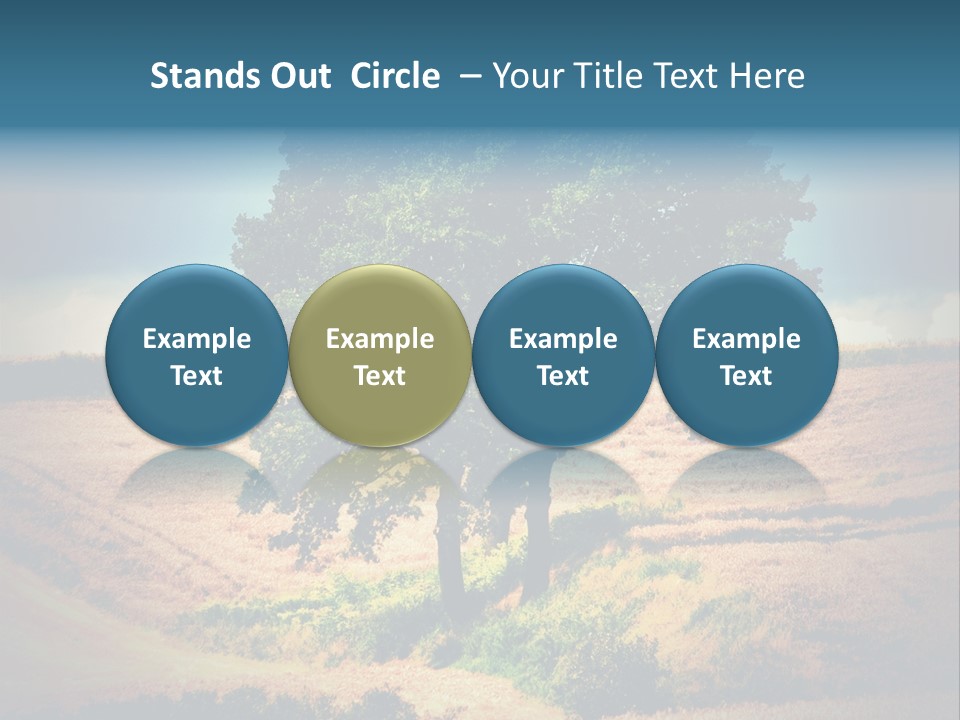 Stands Out Circle – Your Title Text Here

Example Text

Example Text

Example Text

Example Text